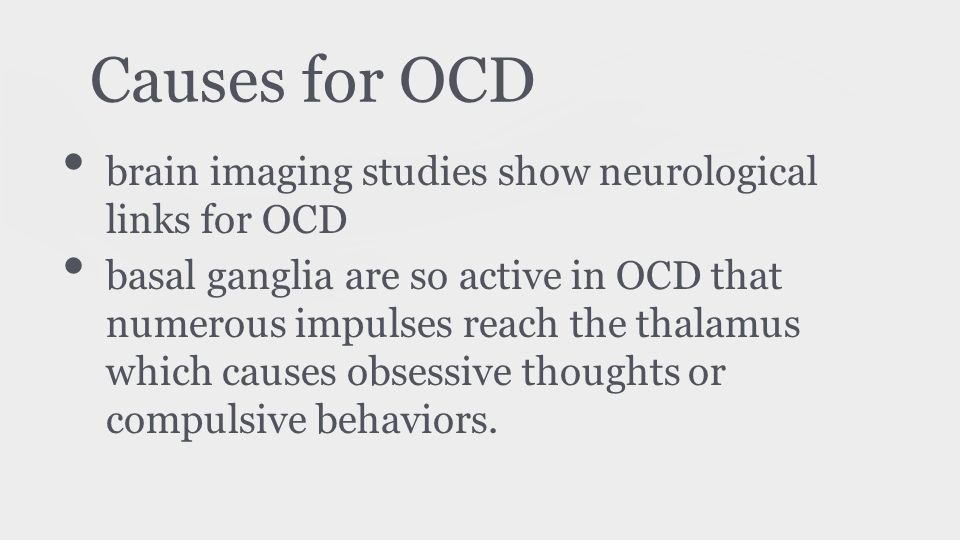 Causes for OCD

• brain imaging studies show neurological links for OCD
• basal ganglia are so active in OCD that numerous impulses reach the thalamus which causes obsessive thoughts or compulsive behaviors.